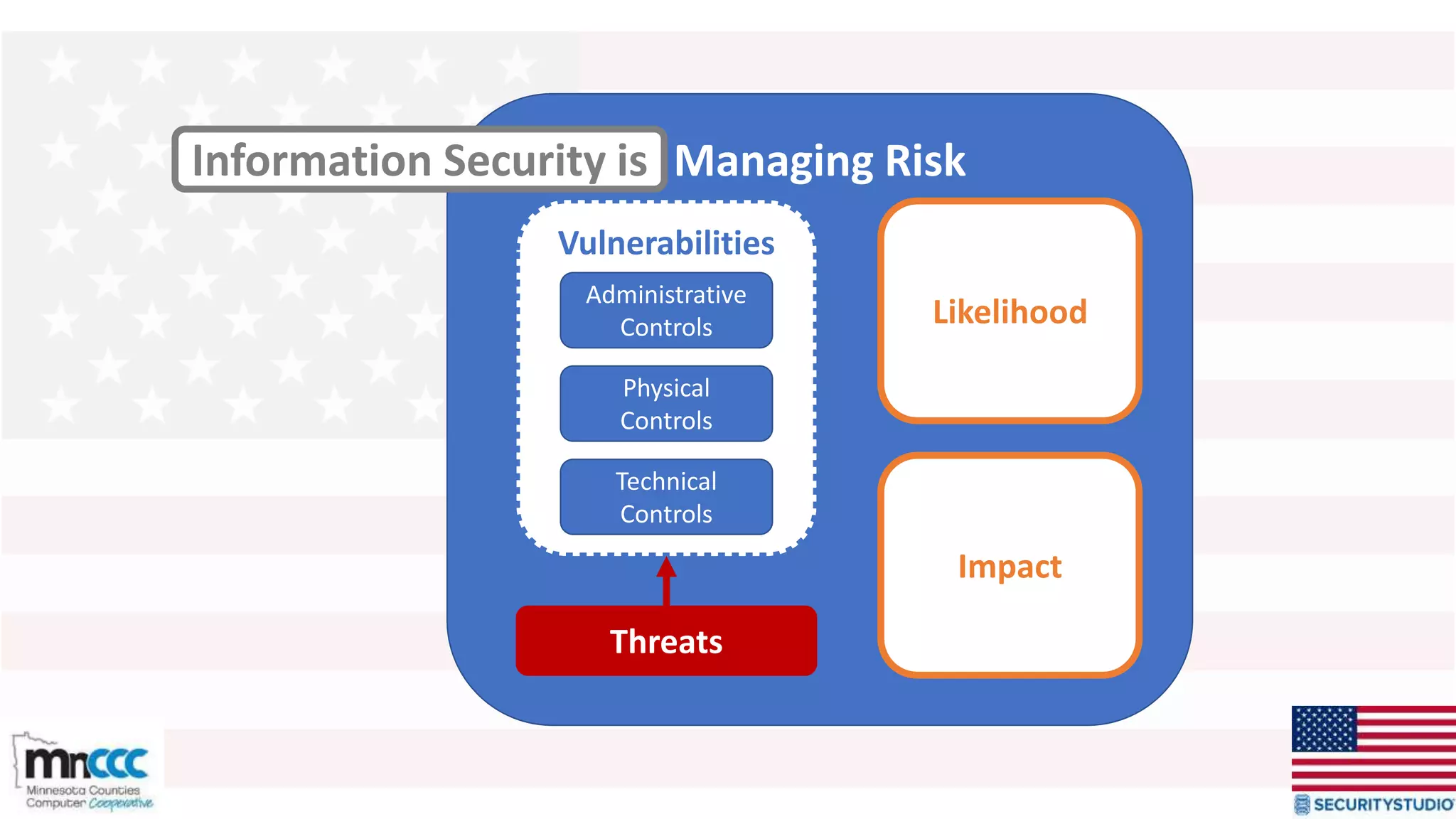 Information Security is Managing Risk

Vulnerabilities

Administrative Controls

Physical Controls

Technical Controls

Threats

Likelihood

Impact

mnccc
Minnesota Counties Computer Cooperative

SECURITYSTUDIO